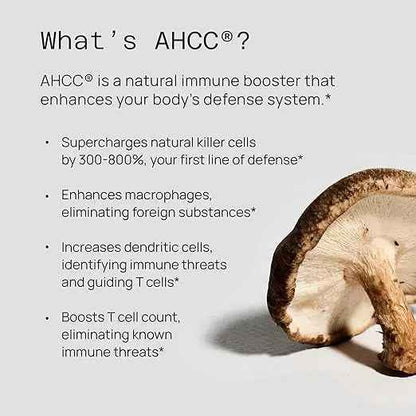 What's AHCC®?

AHCC® is a natural immune booster that enhances your body's defense system.*

• Supercharges natural killer cells by 300-800%, your first line of defense*

• Enhances macrophages, eliminating foreign substances*

• Increases dendritic cells, identifying immune threats and guiding T cells*

• Boosts T cell count, eliminating known immune threats*